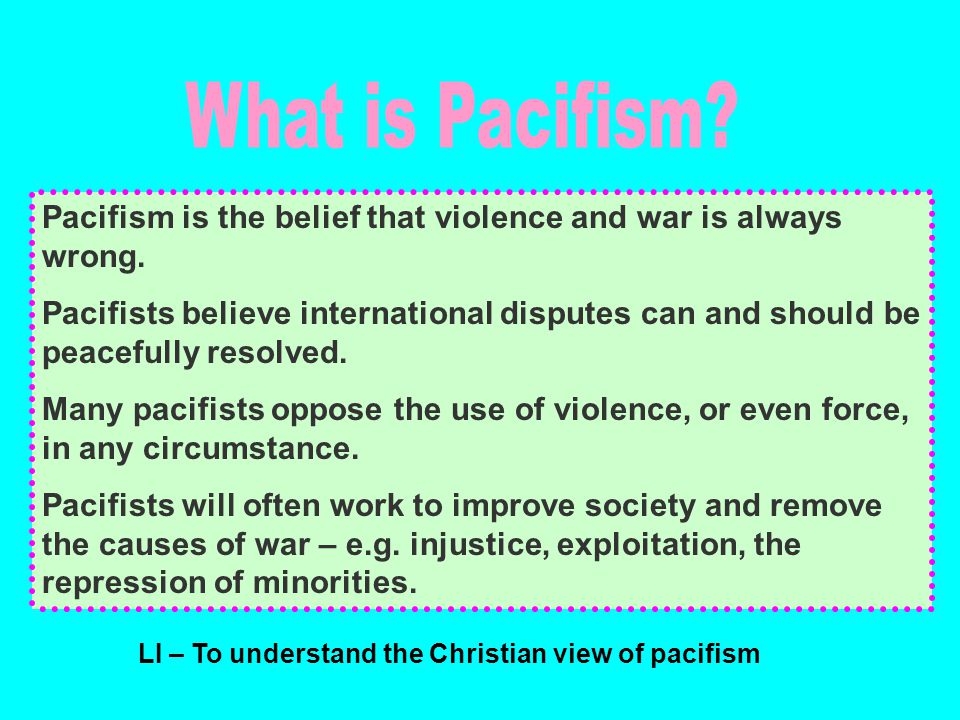 What is Pacifism?

Pacifism is the belief that violence and war is always wrong.

Pacifists believe international disputes can and should be peacefully resolved.

Many pacifists oppose the use of violence, or even force, in any circumstance.

Pacifists will often work to improve society and remove the causes of war – e.g. injustice, exploitation, the repression of minorities.

LI – To understand the Christian view of pacifism